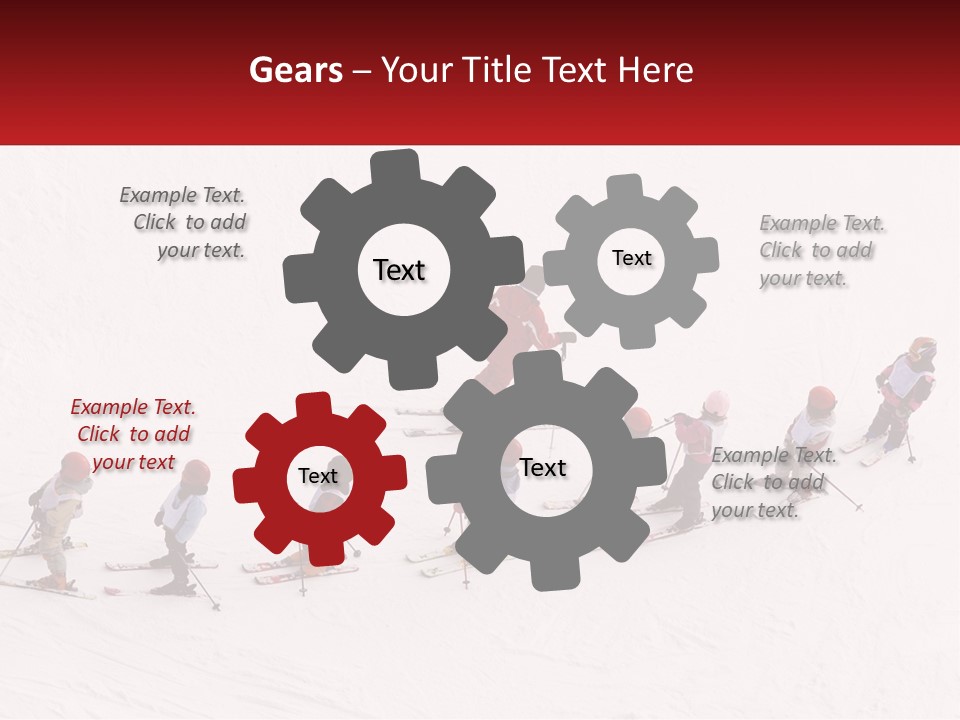 Gears – Your Title Text Here

Example Text. Click to add your text.

Text

Text

Example Text. Click to add your text.

Example Text. Click to add your text

Text

Text

Example Text. Click to add your text.